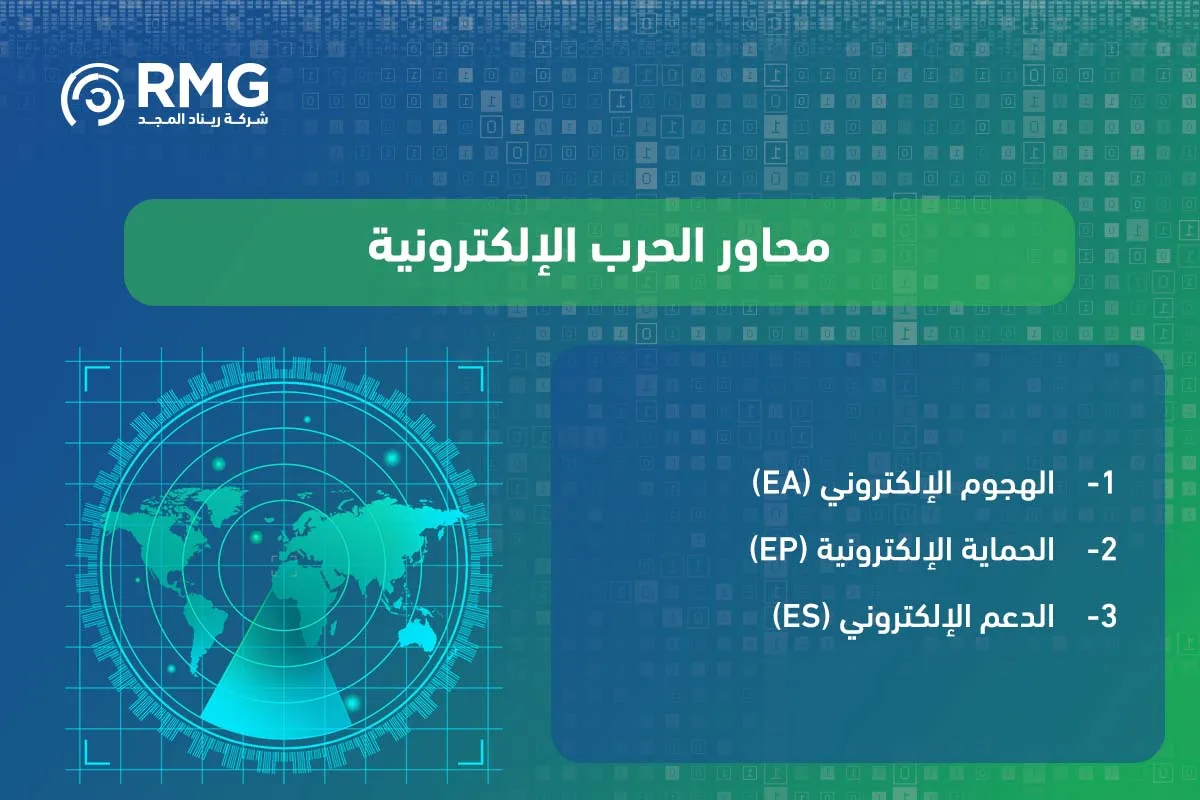 RMG
شركة ريناد المجد

محاور الحرب الإلكترونية

1- الهجوم الإلكتروني (EA)
2- الحماية الإلكترونية (EP)
3- الدعم الإلكتروني (ES)